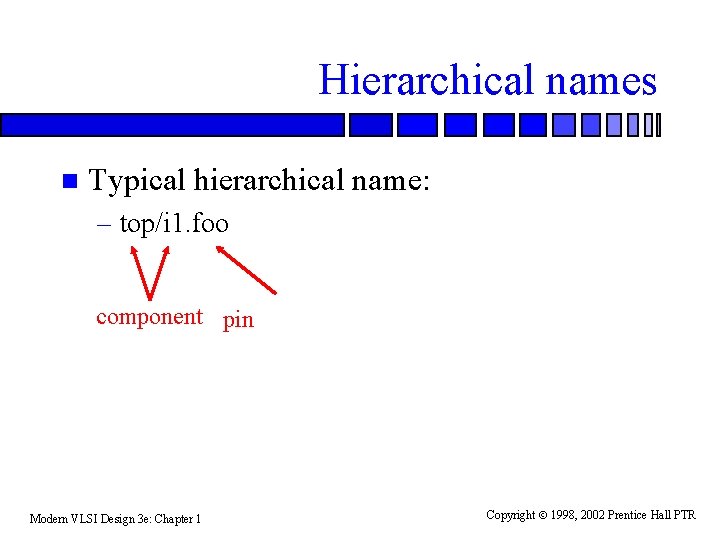 Hierarchical names

Typical hierarchical name:

– top/i1.foo

component pin

Modern VLSI Design 3e: Chapter 1

Copyright © 1998, 2002 Prentice Hall PTR